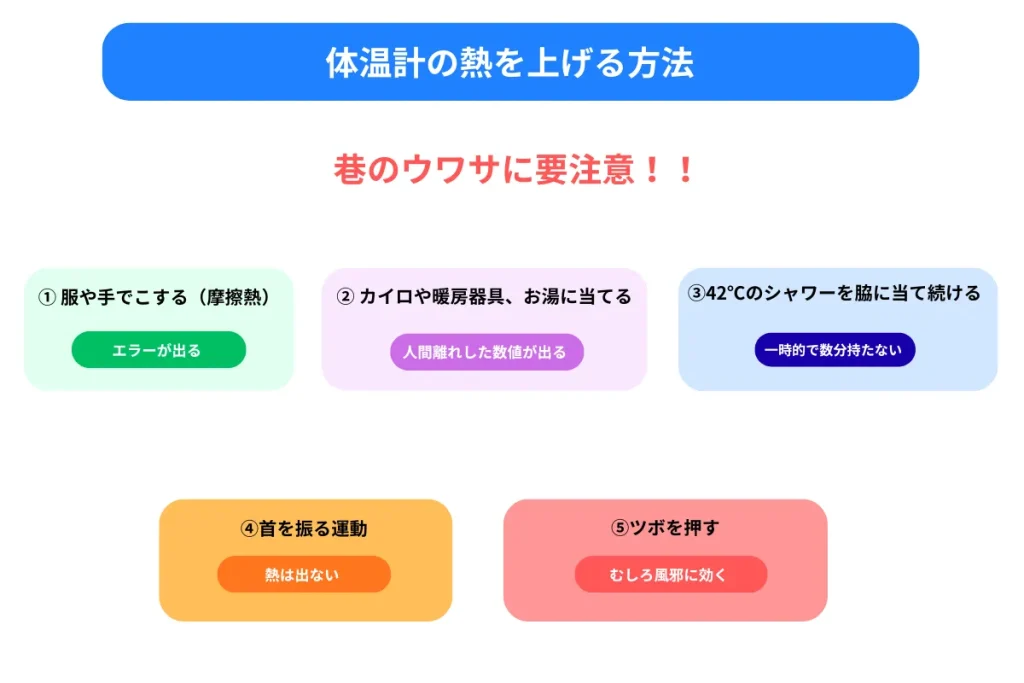 体温計の熱を上げる方法

巷のウワサに要注意！！

① 服や手でこする（摩擦熱）

エラーが出る

② カイロや暖房器具、お湯に当てる

人間離れした数値が出る

③42℃のシャワーを脇に当て続ける

一時的で数分持たない

④首を振る運動

熱は出ない

⑤ツボを押す

むしろ風邪に効く